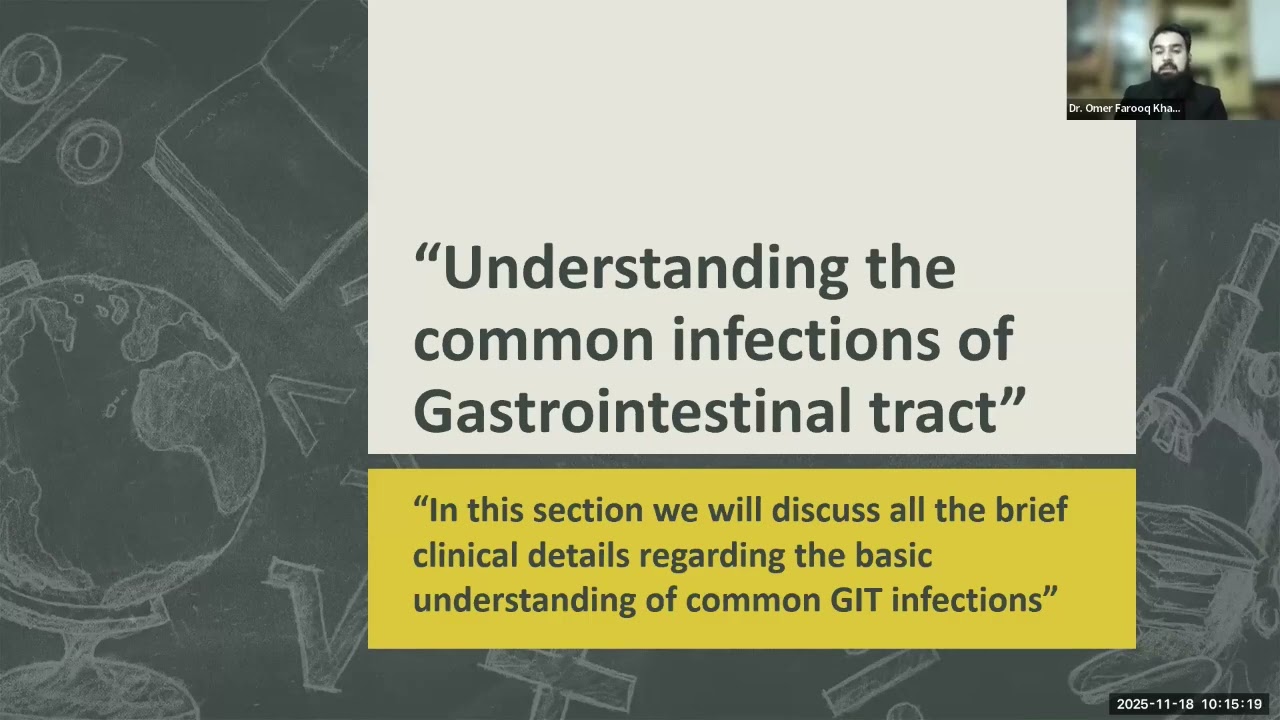 Dr. Omer Farooq Kha...

“Understanding the common infections of Gastrointestinal tract”

“In this section we will discuss all the brief clinical details regarding the basic understanding of common GIT infections”

2025-11-18 10:15:19